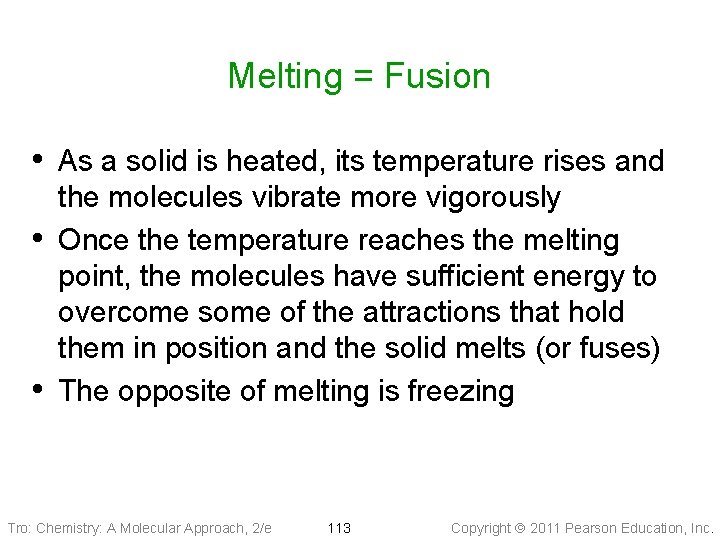 Melting = Fusion

• As a solid is heated, its temperature rises and the molecules vibrate more vigorously
• Once the temperature reaches the melting point, the molecules have sufficient energy to overcome some of the attractions that hold them in position and the solid melts (or fuses)
• The opposite of melting is freezing

Tro: Chemistry: A Molecular Approach, 2/e 113 Copyright © 2011 Pearson Education, Inc.